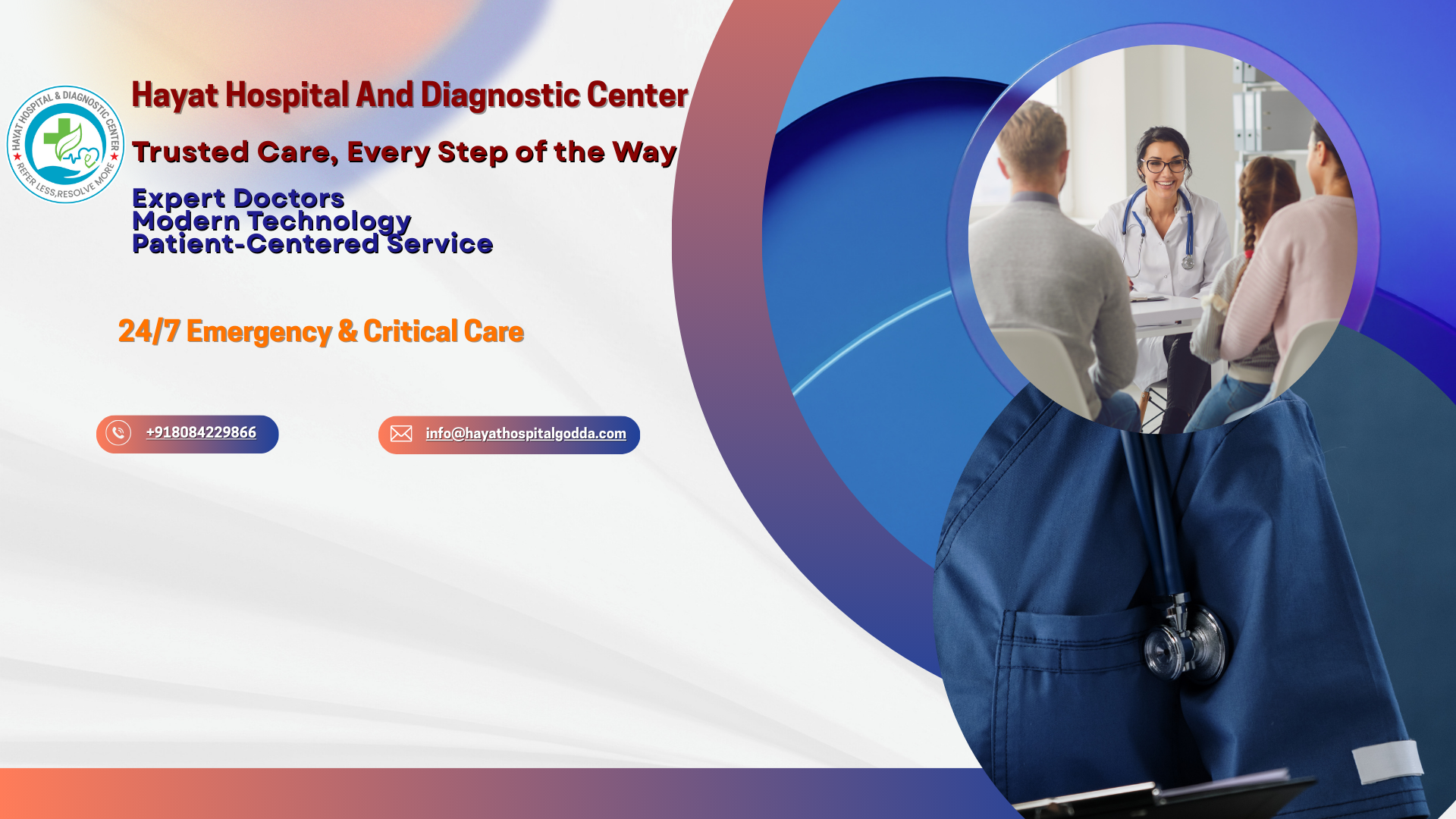 HAYAT HOSPITAL & DIAGNOSTIC CENTER
REFER LESS, RESOLVE MORE

Hayat Hospital And Diagnostic Center

Trusted Care, Every Step of the Way

Expert Doctors
Modern Technology
Patient-Centered Service

24/7 Emergency & Critical Care

+918084229866

info@hayathospitalgodda.com